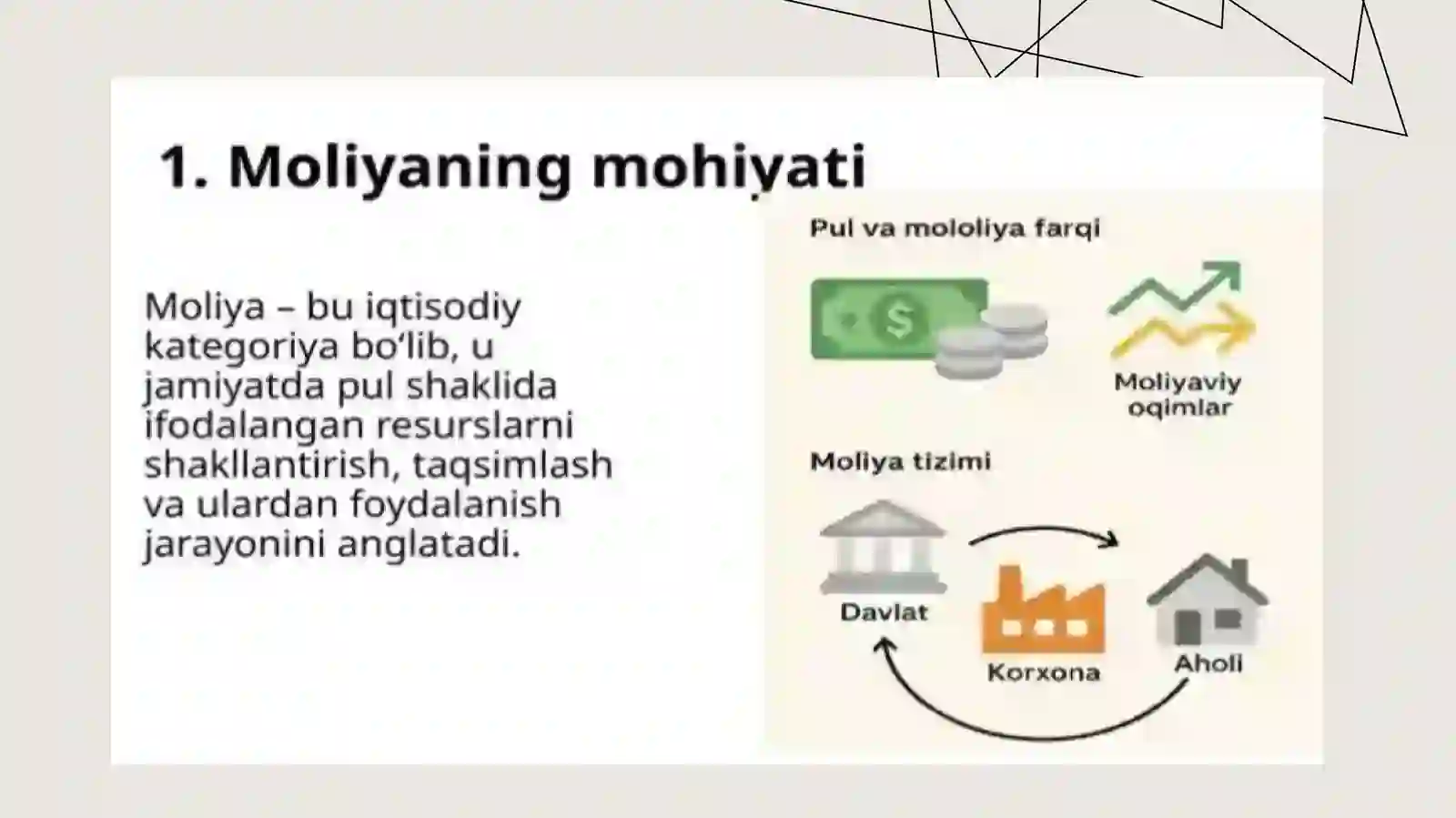 1. Moliyaning mohiyati

Moliya – bu iqtisodiy kategoriya bo‘lib, u jamiyatda pul shaklida ifodalangan resurslarni shakllantirish, taqsimlash va ulardan foydalanish jarayonini anglatadi.

Pul va mololiya farqi

$

Moliyaviy oqimlar

Moliya tizimi

Davlat

Korxona

Aholi